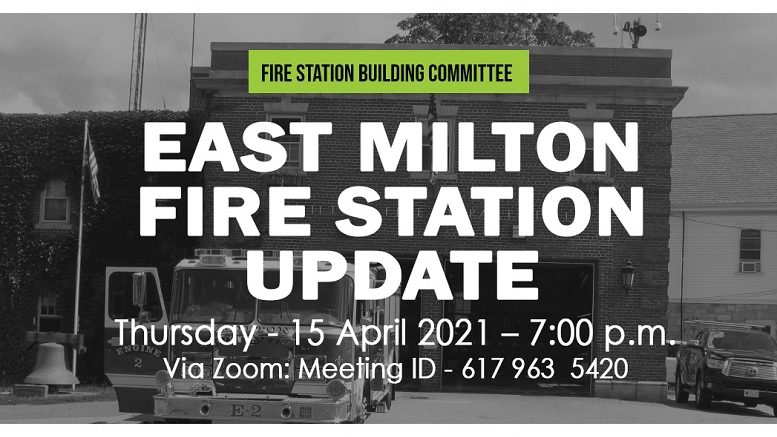 FIRE STATION BUILDING COMMITTEE

EAST MILTON FIRE STATION UPDATE

Thursday - 15 April 2021 – 7:00 p.m.
Via Zoom: Meeting ID - 617 963 5420

ENGINE 2

E-2